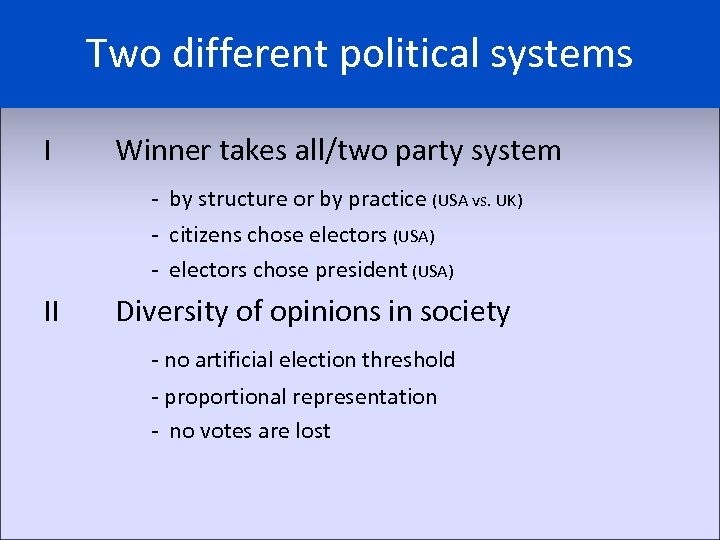 Two different political systems

I Winner takes all/two party system

- by structure or by practice (USA vs. UK)
- citizens chose electors (USA)
- electors chose president (USA)

II Diversity of opinions in society

- no artificial election threshold
- proportional representation
- no votes are lost